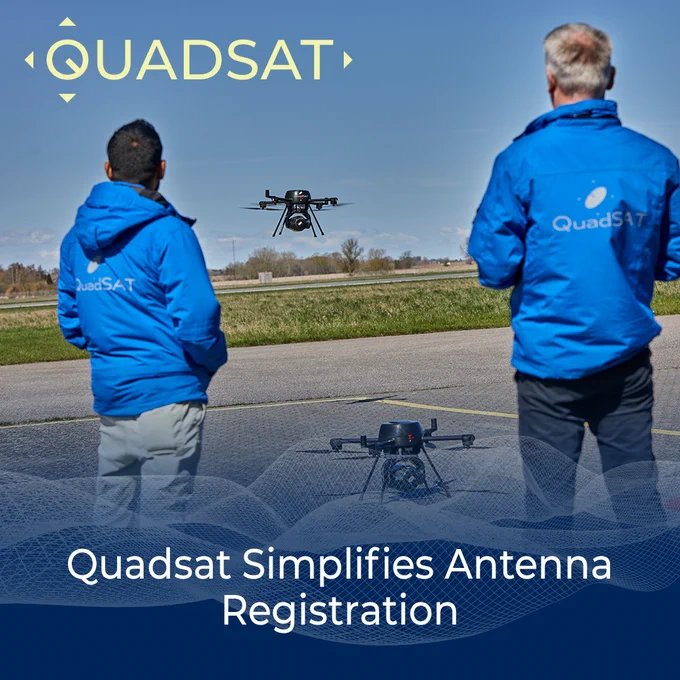 QUADSAT

QuadSAT

QuadSAT

Quadsat Simplifies Antenna Registration